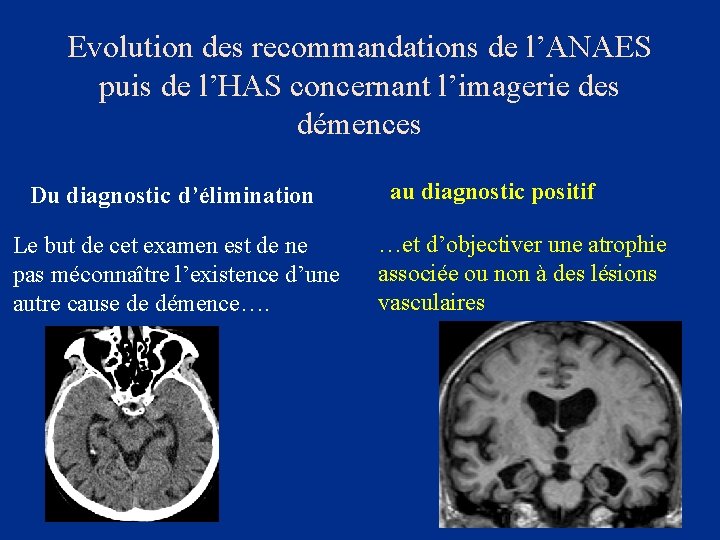 Evolution des recommandations de l’ANAES puis de l’HAS concernant l’imagerie des démences

Du diagnostic d’élimination

Le but de cet examen est de ne pas méconnaître l’existence d’une autre cause de démence….

au diagnostic positif

…et d’objectiver une atrophie associée ou non à des lésions vasculaires